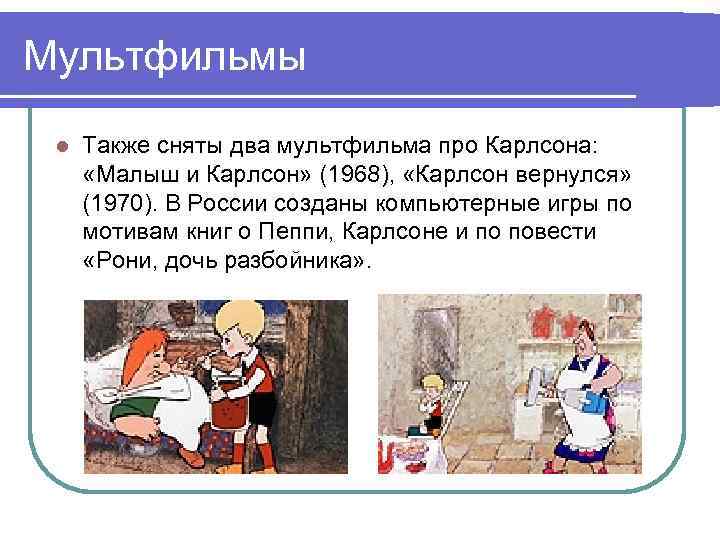 Мультфильмы

Также сняты два мультфильма про Карлсона: «Малыш и Карлсон» (1968), «Карлсон вернулся» (1970). В России созданы компьютерные игры по мотивам книг о Пеппи, Карлсоне и по повести «Рони, дочь разбойника».